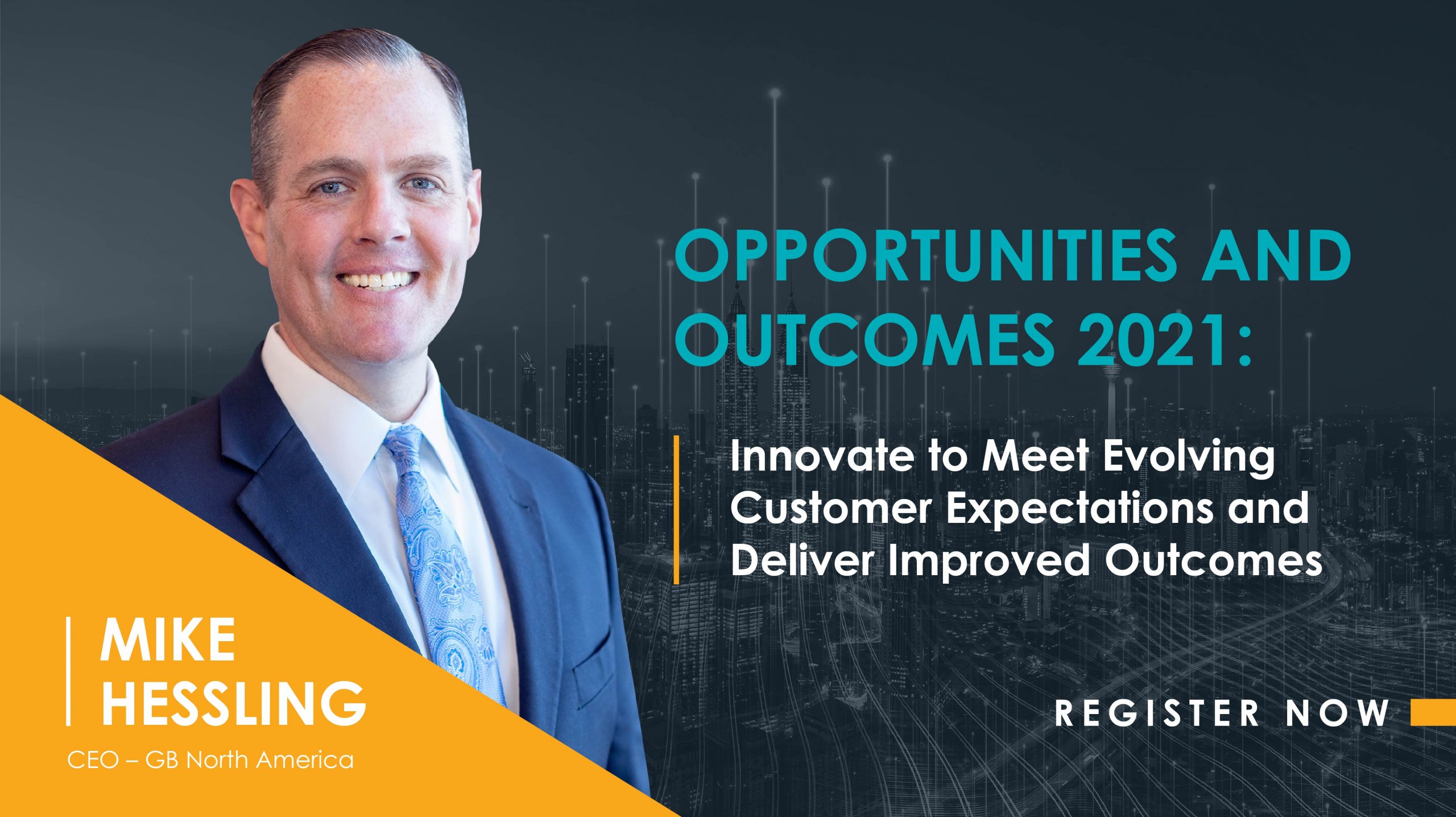 OPPORTUNITIES AND OUTCOMES 2021:

Innovate to Meet Evolving Customer Expectations and Deliver Improved Outcomes

MIKE HESSLING

CEO – GB North America

REGISTER NOW